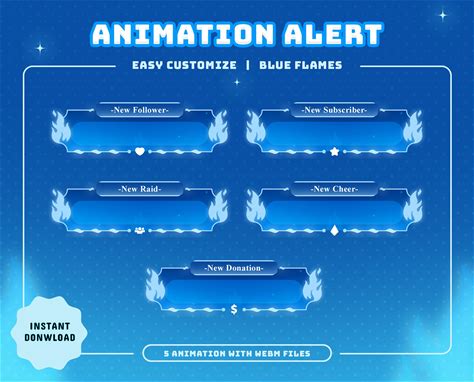 ANIMATION ALERT

EASY CUSTOMIZE | BLUE FLAMES

-New Follower-

-New Subscriber-

-New Raid-

-New Cheer-

-New Donation-

$

INSTANT DONWLOAD

5 ANIMATION WITH WEBM FILES